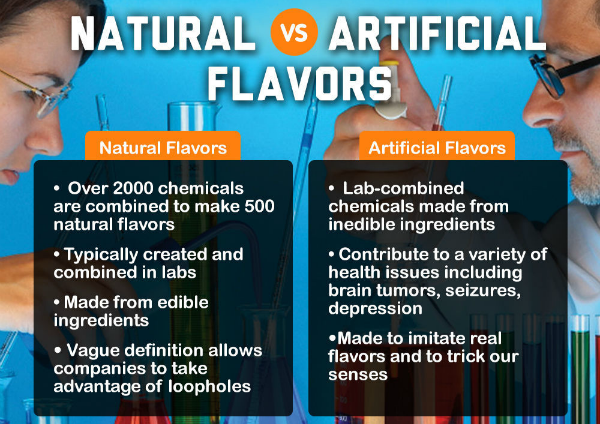 NATURAL VS ARTIFICIAL FLAVORS

Natural Flavors

• Over 2000 chemicals are combined to make 500 natural flavors

• Typically created and combined in labs

• Made from edible ingredients

• Vague definition allows companies to take advantage of loopholes

Artificial Flavors

• Lab-combined chemicals made from inedible ingredients

• Contribute to a variety of health issues including brain tumors, seizures, depression

•Made to imitate real flavors and to trick our senses